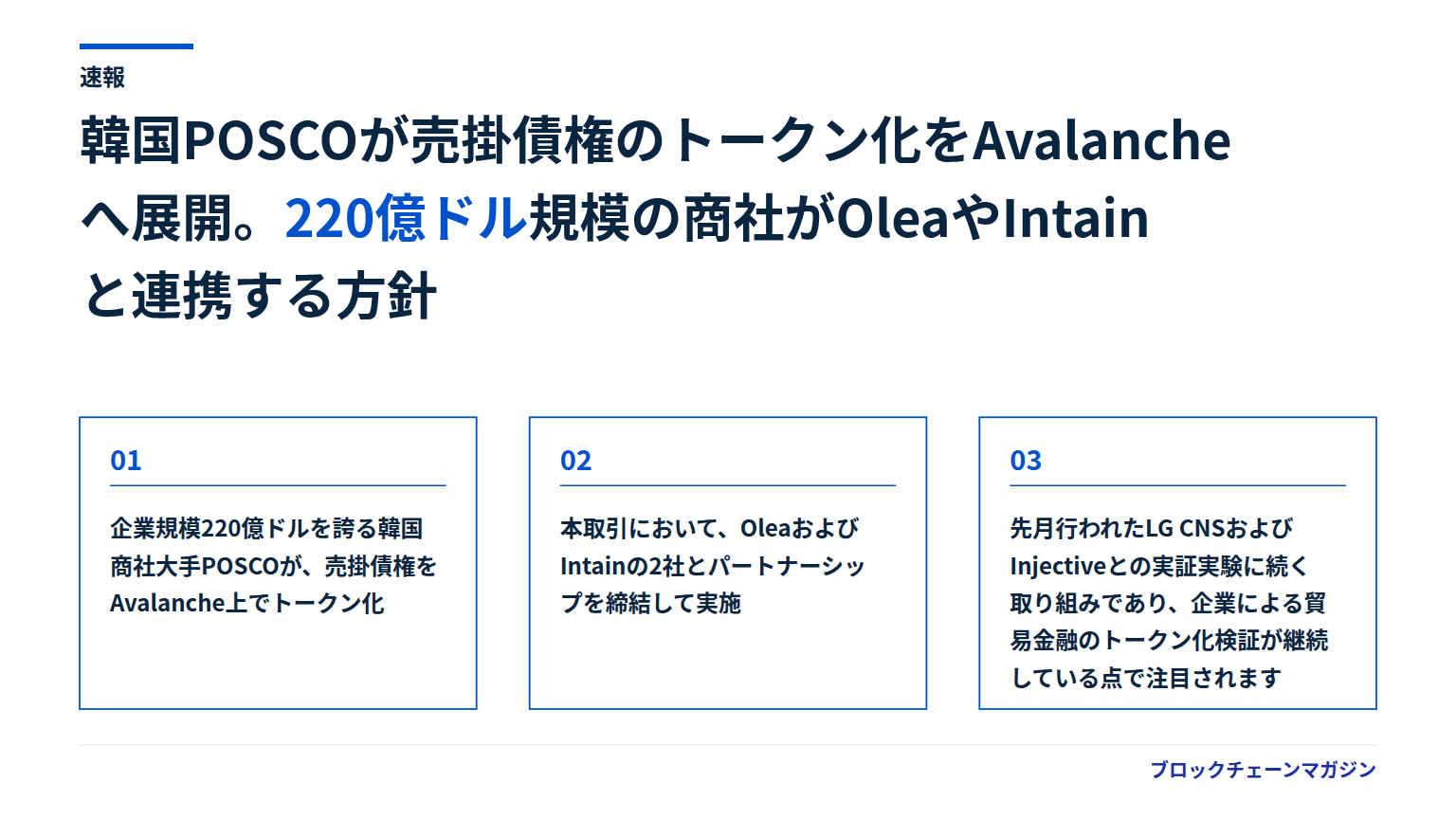 速報

韓国POSCOが売掛債権のトークン化をAvalancheへ展開。220億ドル規模の商社がOleaやIntainと連携する方針

01

企業規模220億ドルを誇る韓国商社大手POSCOが、売掛債権をAvalanche上でトークン化

02

本取引において、OleaおよびIntainの2社とパートナーシップを締結して実施

03

先月行われたLG CNSおよびInjectiveとの実証実験に続く取り組みであり、企業による貿易金融のトークン化検証が継続している点で注目されます

ブロックチェーンマガジン